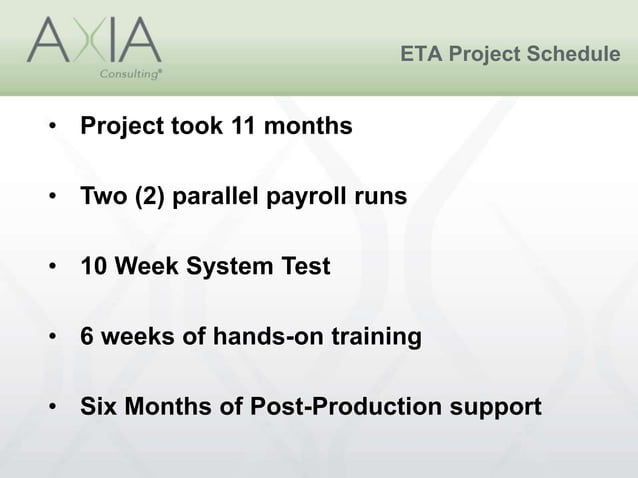 AXIA
Consulting®

ETA Project Schedule

• Project took 11 months

• Two (2) parallel payroll runs

• 10 Week System Test

• 6 weeks of hands-on training

• Six Months of Post-Production support